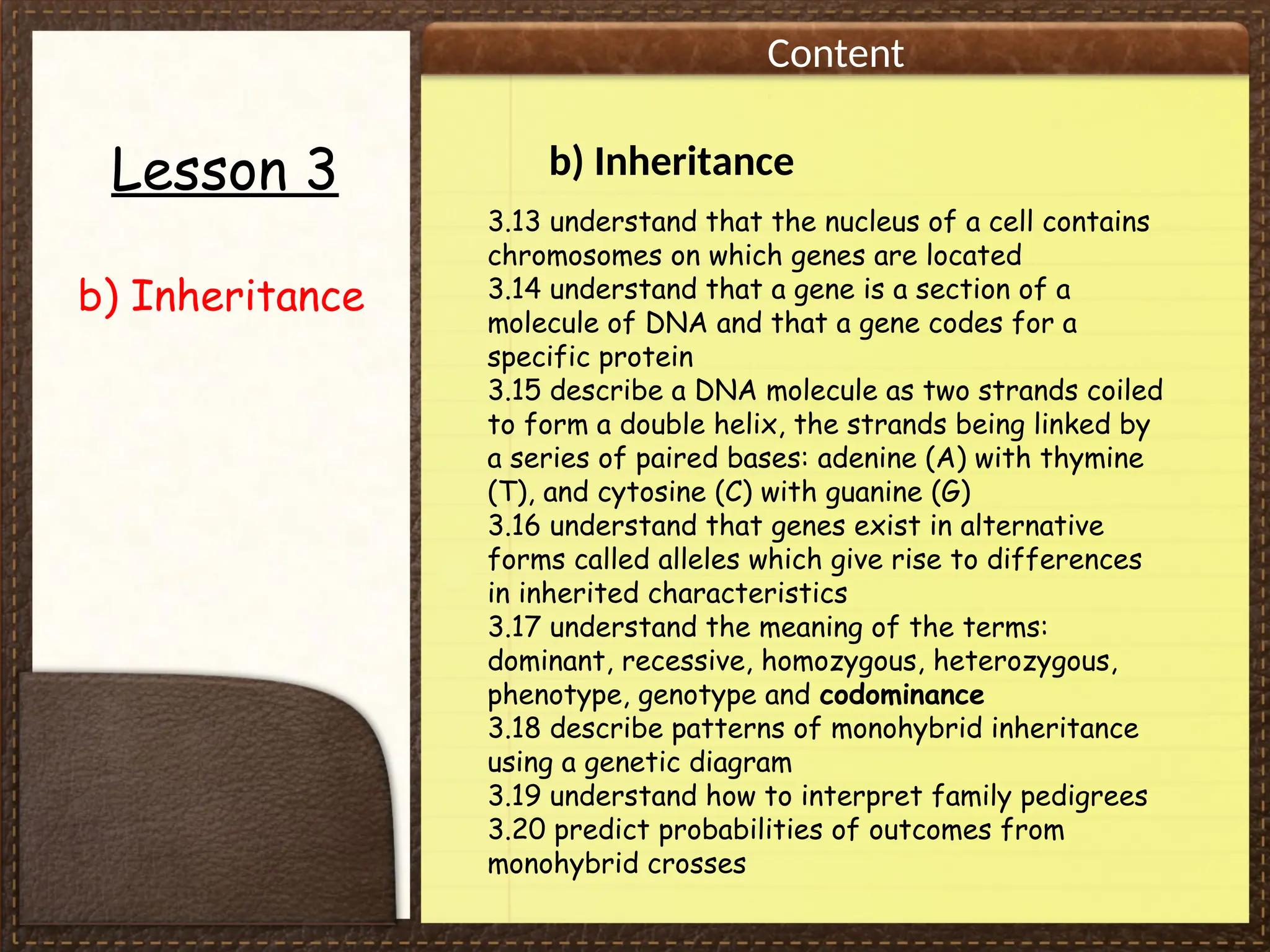 Lesson 3

b) Inheritance

Content

b) Inheritance

3.13 understand that the nucleus of a cell contains chromosomes on which genes are located
3.14 understand that a gene is a section of a molecule of DNA and that a gene codes for a specific protein
3.15 describe a DNA molecule as two strands coiled to form a double helix, the strands being linked by a series of paired bases: adenine (A) with thymine (T), and cytosine (C) with guanine (G)
3.16 understand that genes exist in alternative forms called alleles which give rise to differences in inherited characteristics
3.17 understand the meaning of the terms: dominant, recessive, homozygous, heterozygous, phenotype, genotype and codominance
3.18 describe patterns of monohybrid inheritance using a genetic diagram
3.19 understand how to interpret family pedigrees
3.20 predict probabilities of outcomes from monohybrid crosses